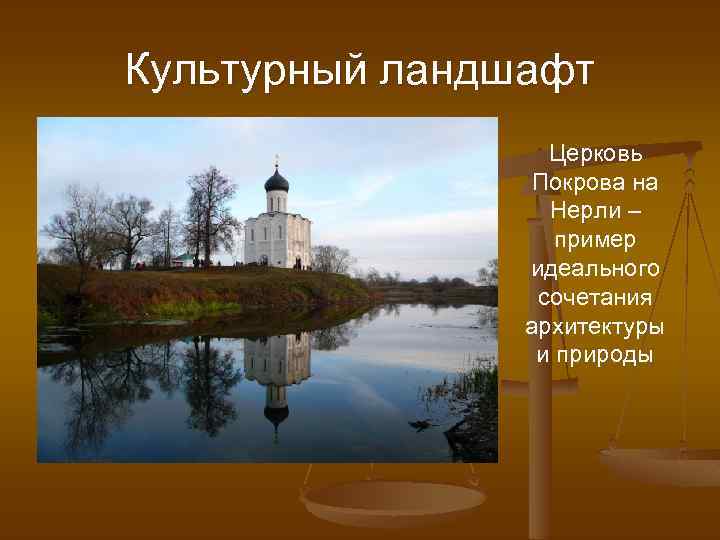 Культурный ландшафт

Церковь Покрова на Нерли – пример идеального сочетания архитектуры и природы